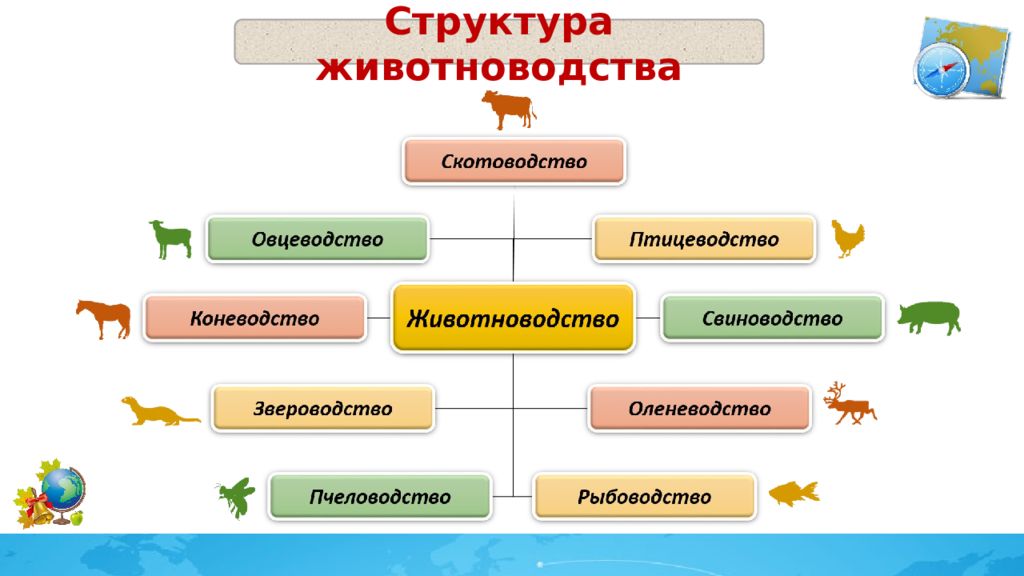 Структура животноводства

Скотоводство

Овцеводство

Птицеводство

Коневодство

Животноводство

Свиноводство

Звероводство

Оленеводство

Пчеловодство

Рыбоводство